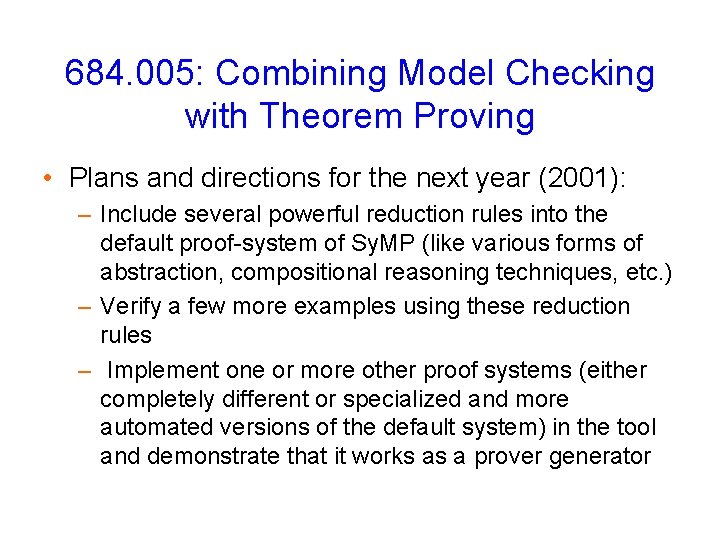 684.005: Combining Model Checking with Theorem Proving

• Plans and directions for the next year (2001):

– Include several powerful reduction rules into the default proof-system of SyMP (like various forms of abstraction, compositional reasoning techniques, etc.)

– Verify a few more examples using these reduction rules

– Implement one or more other proof systems (either completely different or specialized and more automated versions of the default system) in the tool and demonstrate that it works as a prover generator